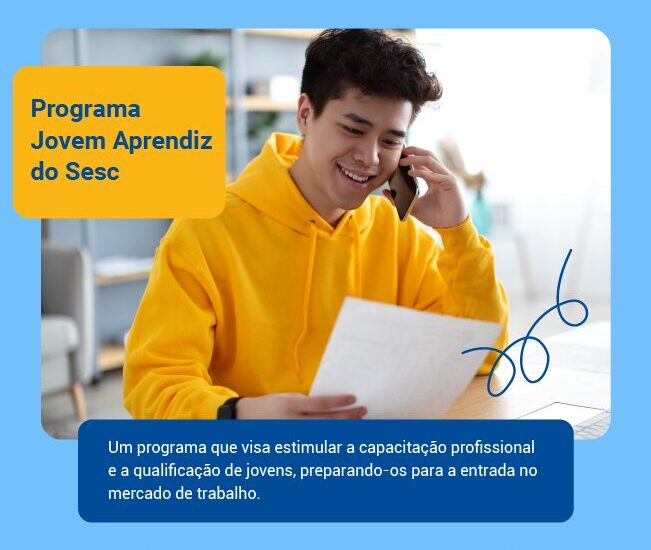 Programa Jovem Aprendiz do Sesc

Um programa que visa estimular a capacitação profissional e a qualificação de jovens, preparando-os para a entrada no mercado de trabalho.